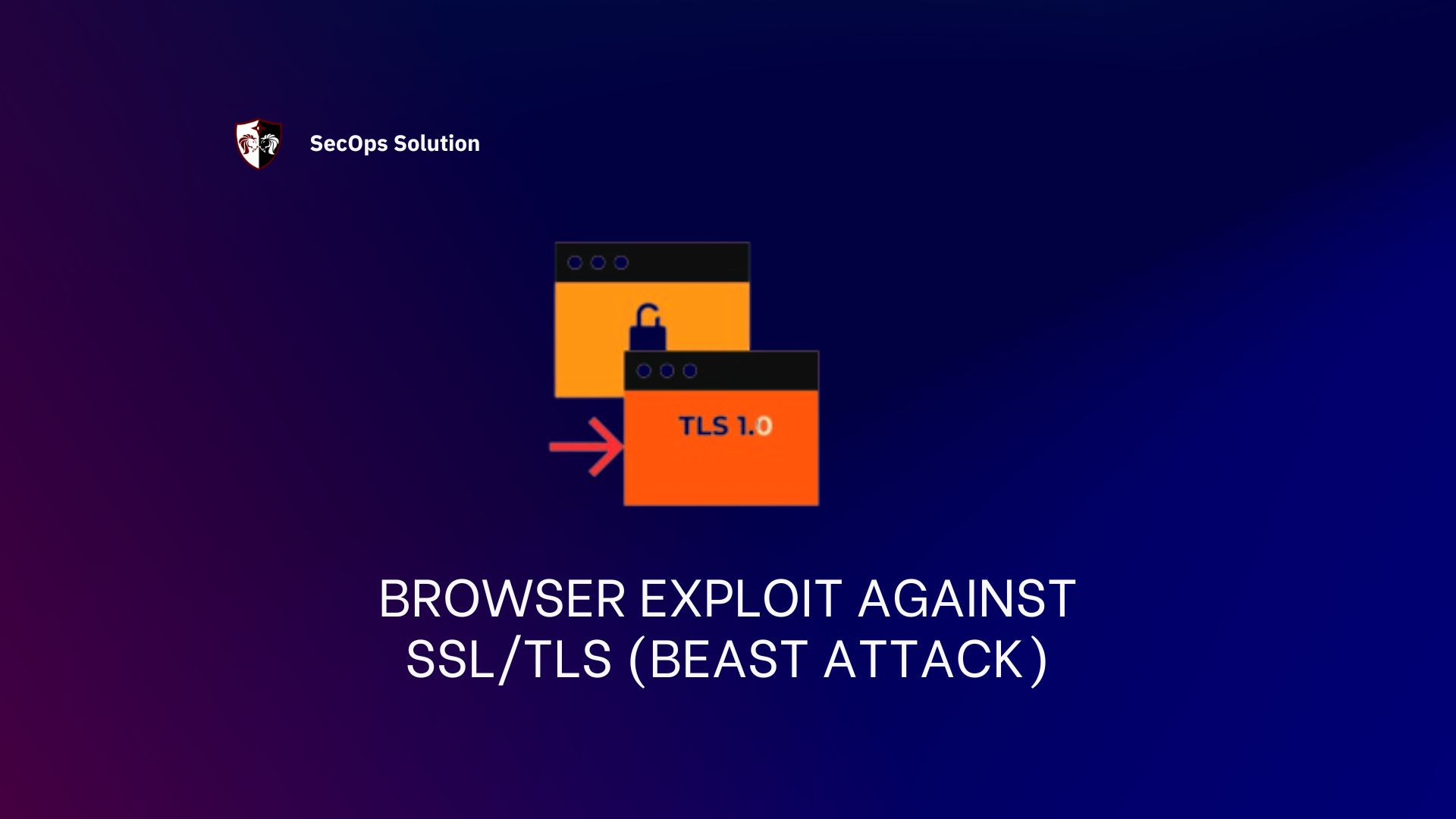 SecOps Solution

TLS 1.0

BROWSER EXPLOIT AGAINST SSL/TLS (BEAST ATTACK)